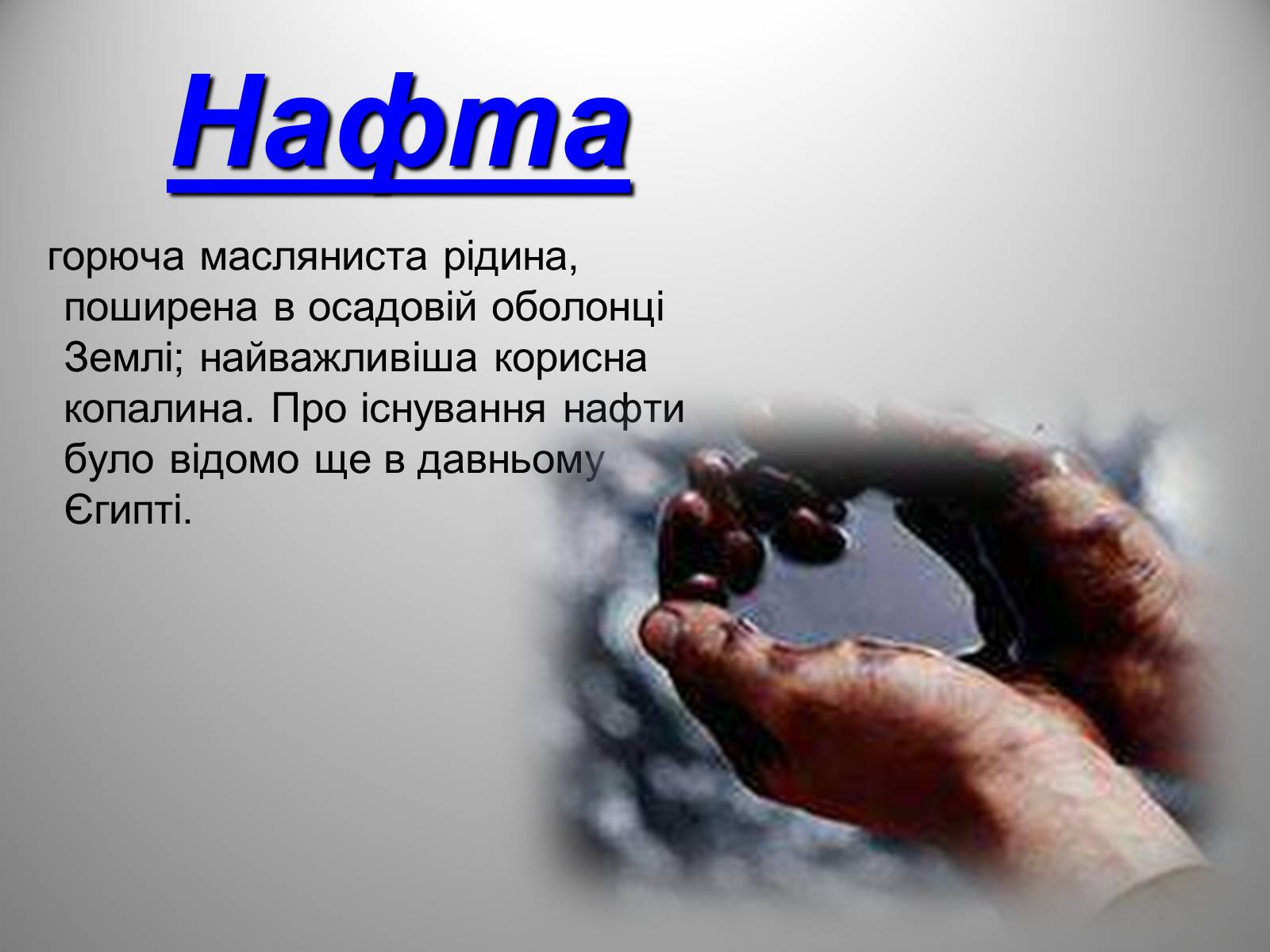 Нафта

горюча масляниста рідина, поширена в осадовій оболонці Землі; найважливіша корисна копалина. Про існування нафти було відомо ще в давньому Єгипті.